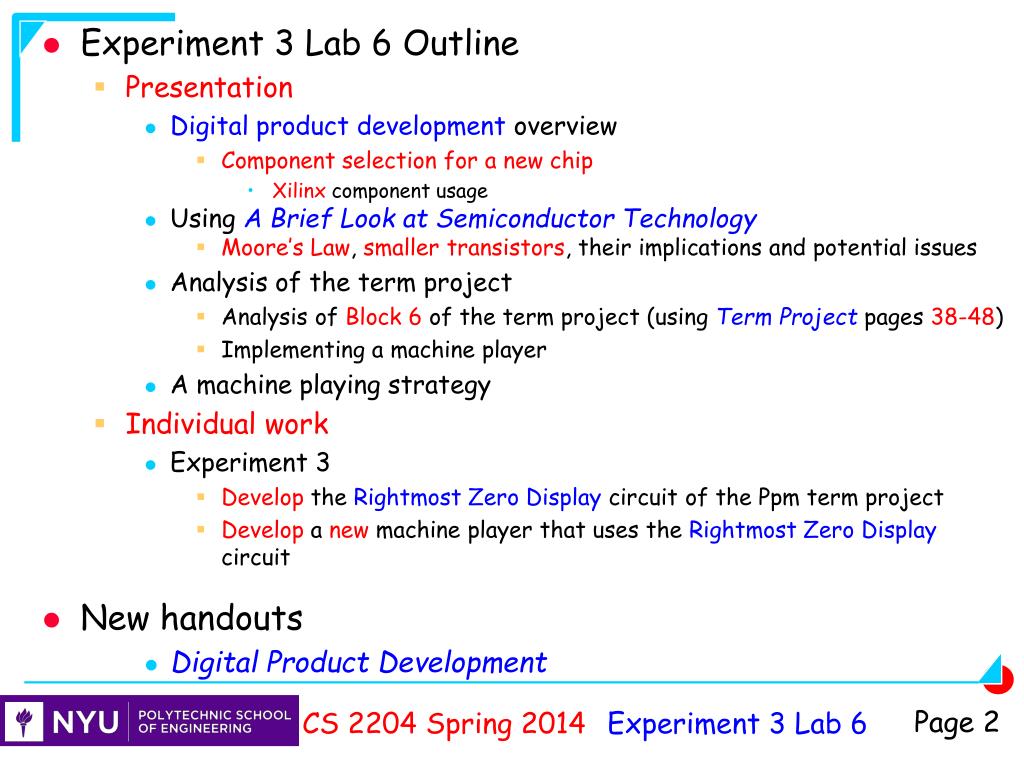 Experiment 3 Lab 6 Outline

Presentation

Digital product development overview

Component selection for a new chip

Xilinx component usage

Using A Brief Look at Semiconductor Technology

Moore's Law, smaller transistors, their implications and potential issues

Analysis of the term project

Analysis of Block 6 of the term project (using Term Project pages 38-48)

Implementing a machine player

A machine playing strategy

Individual work

Experiment 3

Develop the Rightmost Zero Display circuit of the Ppm term project

Develop a new machine player that uses the Rightmost Zero Display circuit

New handouts

Digital Product Development

NYU POLYTECHNIC SCHOOL OF ENGINEERING

CS 2204 Spring 2014

Experiment 3 Lab 6

Page 2